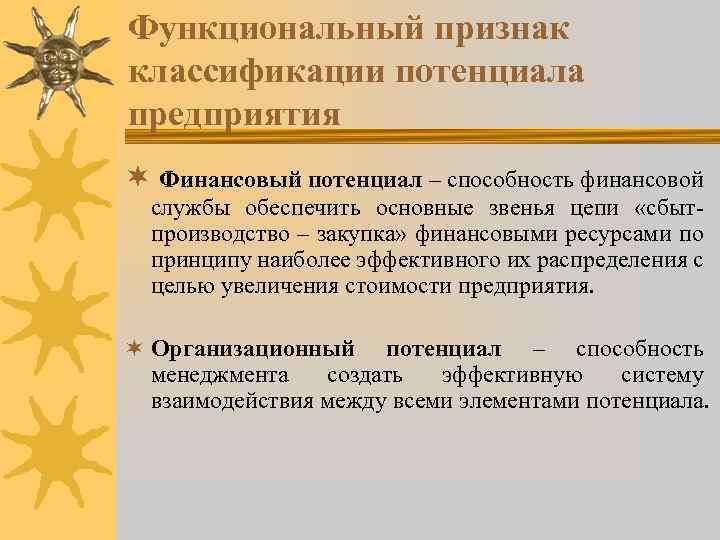 Функциональный признак классификации потенциала предприятия

Финансовый потенциал – способность финансовой службы обеспечить основные звенья цепи «сбыт-производство – закупка» финансовыми ресурсами по принципу наиболее эффективного их распределения с целью увеличения стоимости предприятия.

Организационный потенциал – способность менеджмента создать эффективную систему взаимодействия между всеми элементами потенциала.